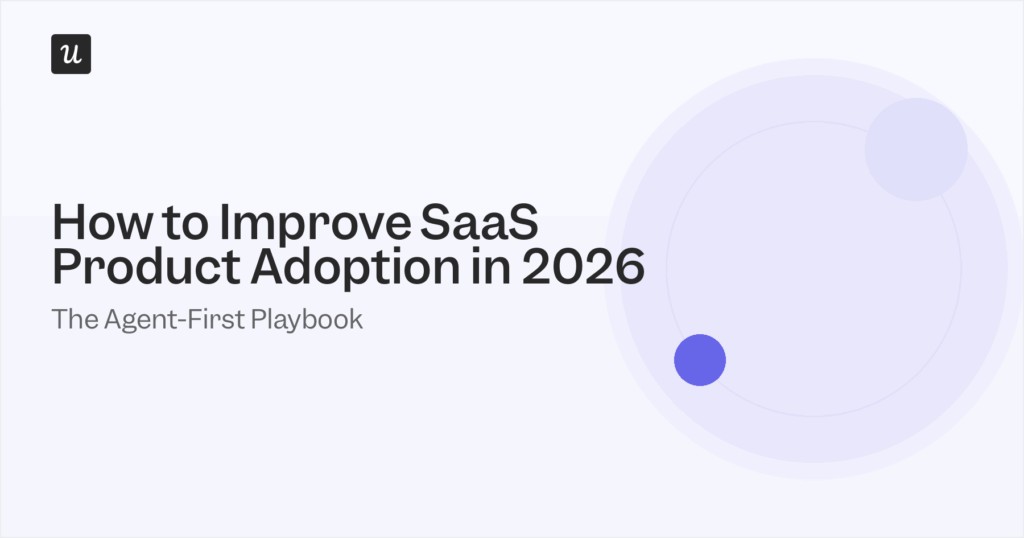 u

How to Improve SaaS Product Adoption in 2026

The Agent-First Playbook